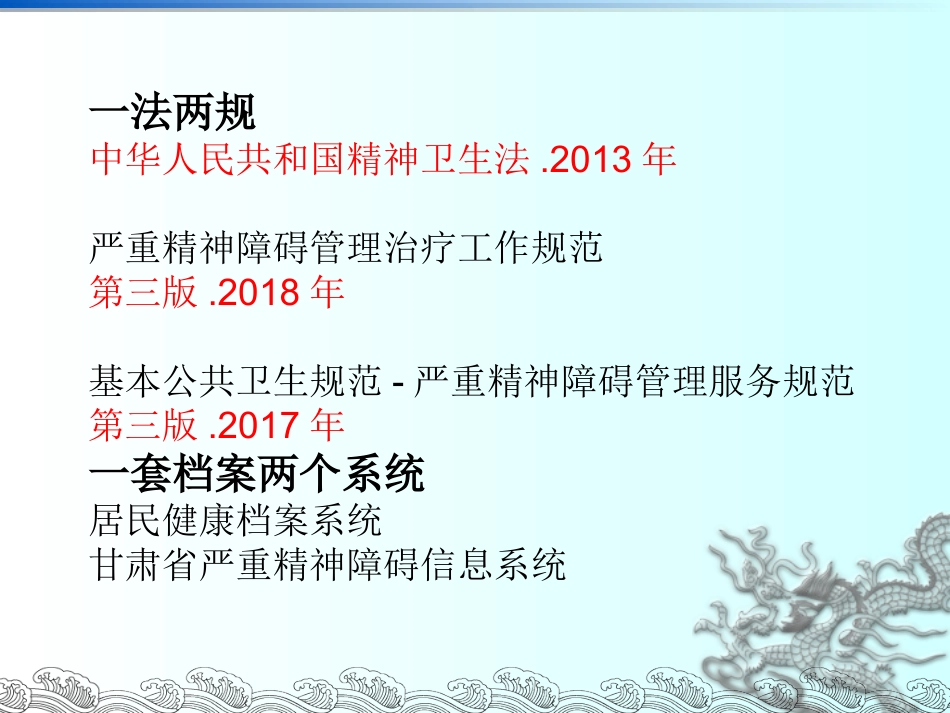 一法两规
中华人民共和国精神卫生法 .2013 年

严重精神障碍管理治疗工作规范
第三版 .2018 年

基本公共卫生规范 - 严重精神障碍管理服务规范
第三版 .2017 年
一套档案两个系统
居民健康档案系统
甘肃省严重精神障碍信息系统